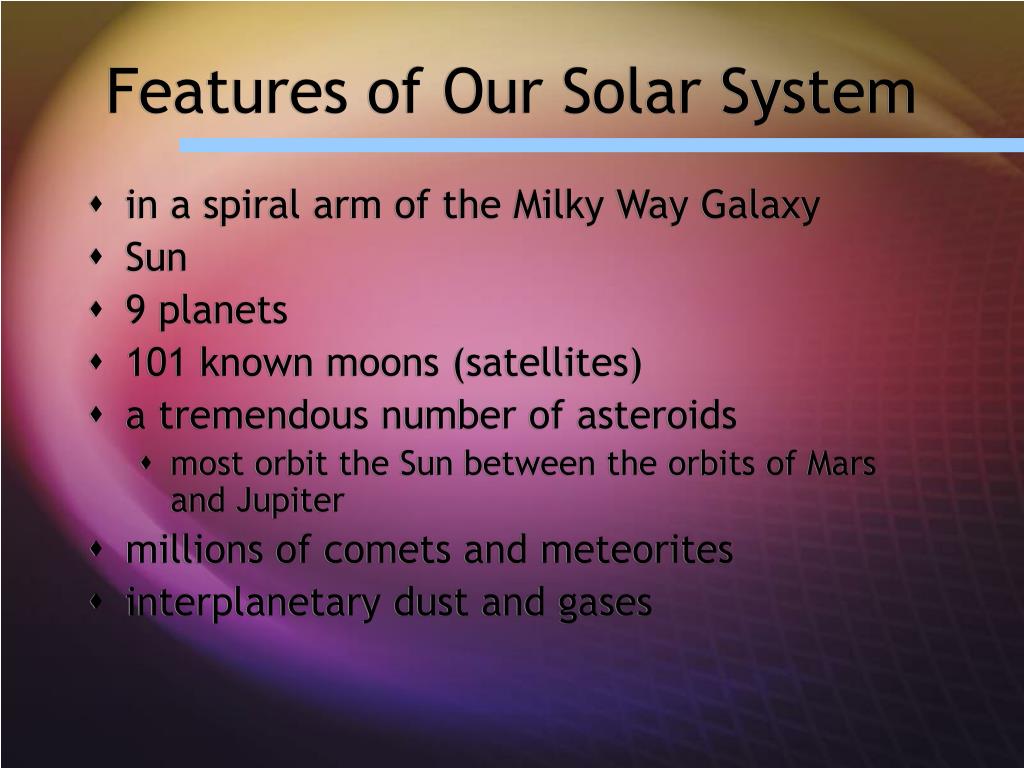 Features of Our Solar System

- in a spiral arm of the Milky Way Galaxy
- Sun
- 9 planets
- 101 known moons (satellites)
- a tremendous number of asteroids
  - most orbit the Sun between the orbits of Mars and Jupiter
- millions of comets and meteorites
- interplanetary dust and gases